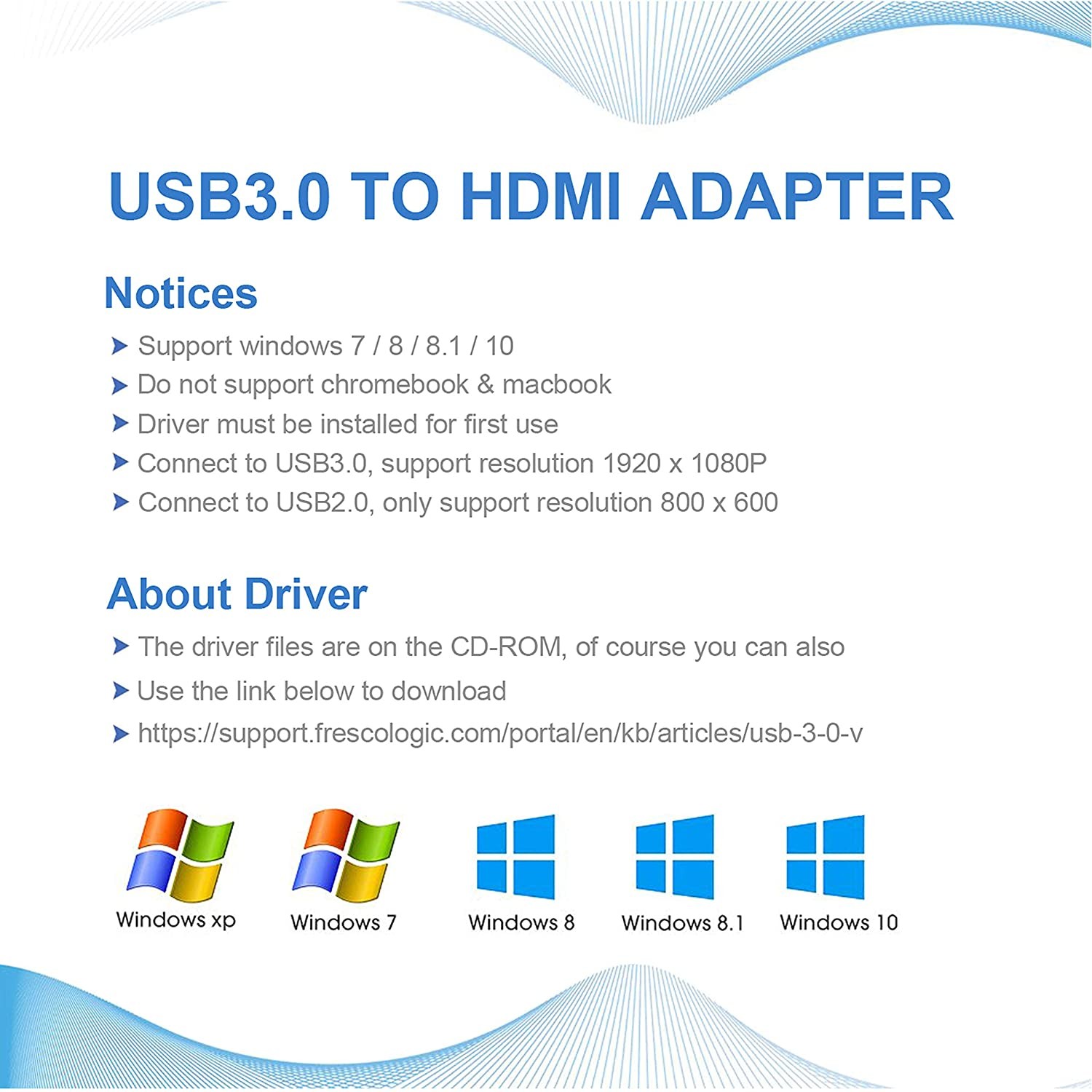 USB3.0 TO HDMI ADAPTER

Notices

Support windows 7 / 8 / 8.1 / 10

Do not support chromebook & macbook

Driver must be installed for first use

Connect to USB3.0, support resolution 1920 x 1080P

Connect to USB2.0, only support resolution 800 x 600

About Driver

The driver files are on the CD-ROM, of course you can also

Use the link below to download

https://support.frescologic.com/portal/en/kb/articles/usb-3-0-v

Windows xp

Windows 7

Windows 8

Windows 8.1

Windows 10